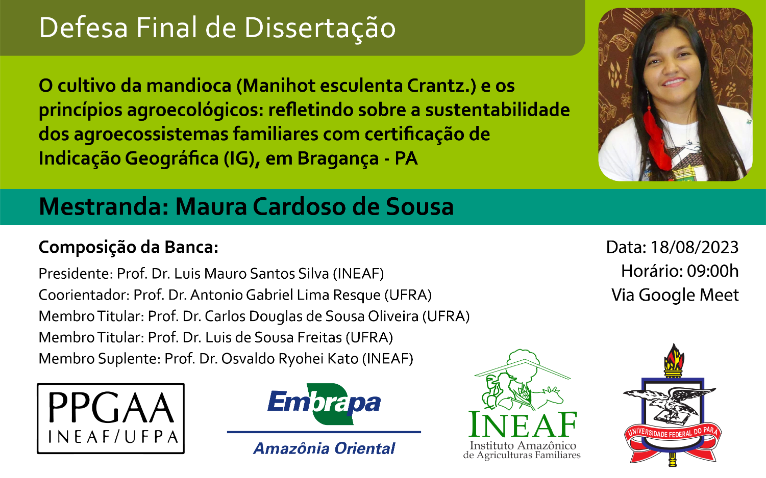 Defesa Final de Dissertação

O cultivo da mandioca (Manihot esculenta Crantz.) e os princípios agroecológicos: refletindo sobre a sustentabilidade dos agroecossistemas familiares com certificação de Indicação Geográfica (IG), em Bragança - PA

Mestranda: Maura Cardoso de Sousa

Composição da Banca:
Presidente: Prof. Dr. Luis Mauro Santos Silva (INEAF)
Coorientador: Prof. Dr. Antonio Gabriel Lima Resque (UFRA)
Membro Titular: Prof. Dr. Carlos Douglas de Sousa Oliveira (UFRA)
Membro Titular: Prof. Dr. Luis de Sousa Freitas (UFRA)
Membro Suplente: Prof. Dr. Osvaldo Ryohei Kato (INEAF)

Data: 18/08/2023
Horário: 09:00h
Via Google Meet

PPGAA
INEAF/UFPA

Embrapa
Amazônia Oriental

INEAF
Instituto Amazônico de Agriculturas Familiares

UNIVERSIDADE FEDERAL DO PARÁ